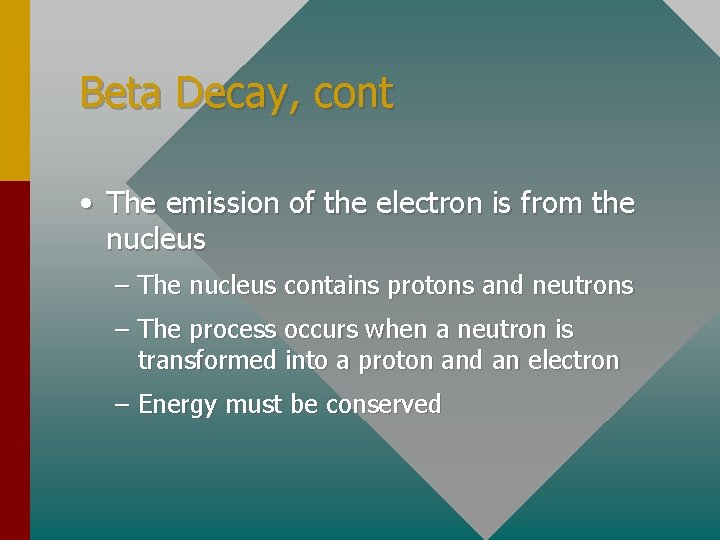 Beta Decay, cont

• The emission of the electron is from the nucleus

– The nucleus contains protons and neutrons

– The process occurs when a neutron is transformed into a proton and an electron

– Energy must be conserved